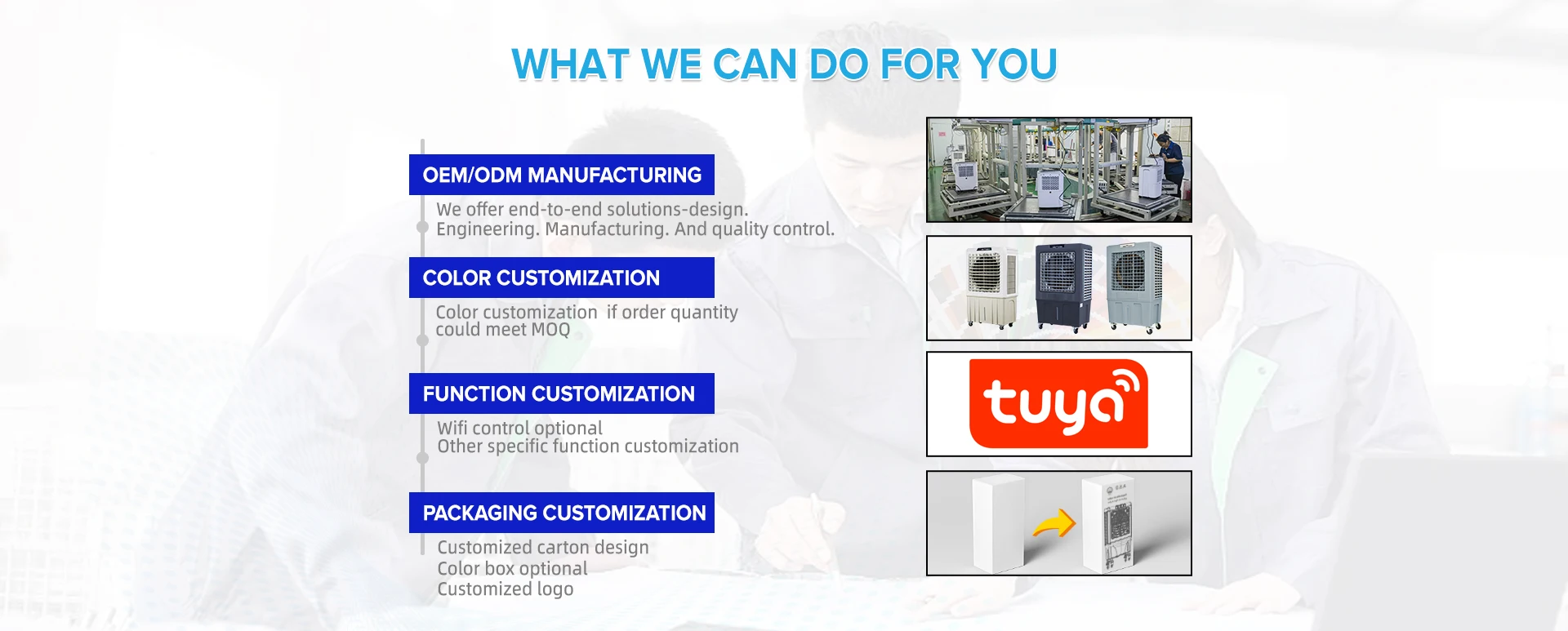 WHAT WE CAN DO FOR YOU

OEM/ODM MANUFACTURING

We offer end-to-end solutions-design. Engineering. Manufacturing. And quality control.

COLOR CUSTOMIZATION

Color customization if order quantity could meet MOQ

FUNCTION CUSTOMIZATION

Wifi control optional
Other specific function customization

PACKAGING CUSTOMIZATION

Customized carton design
Color box optional
Customized logo

tuya